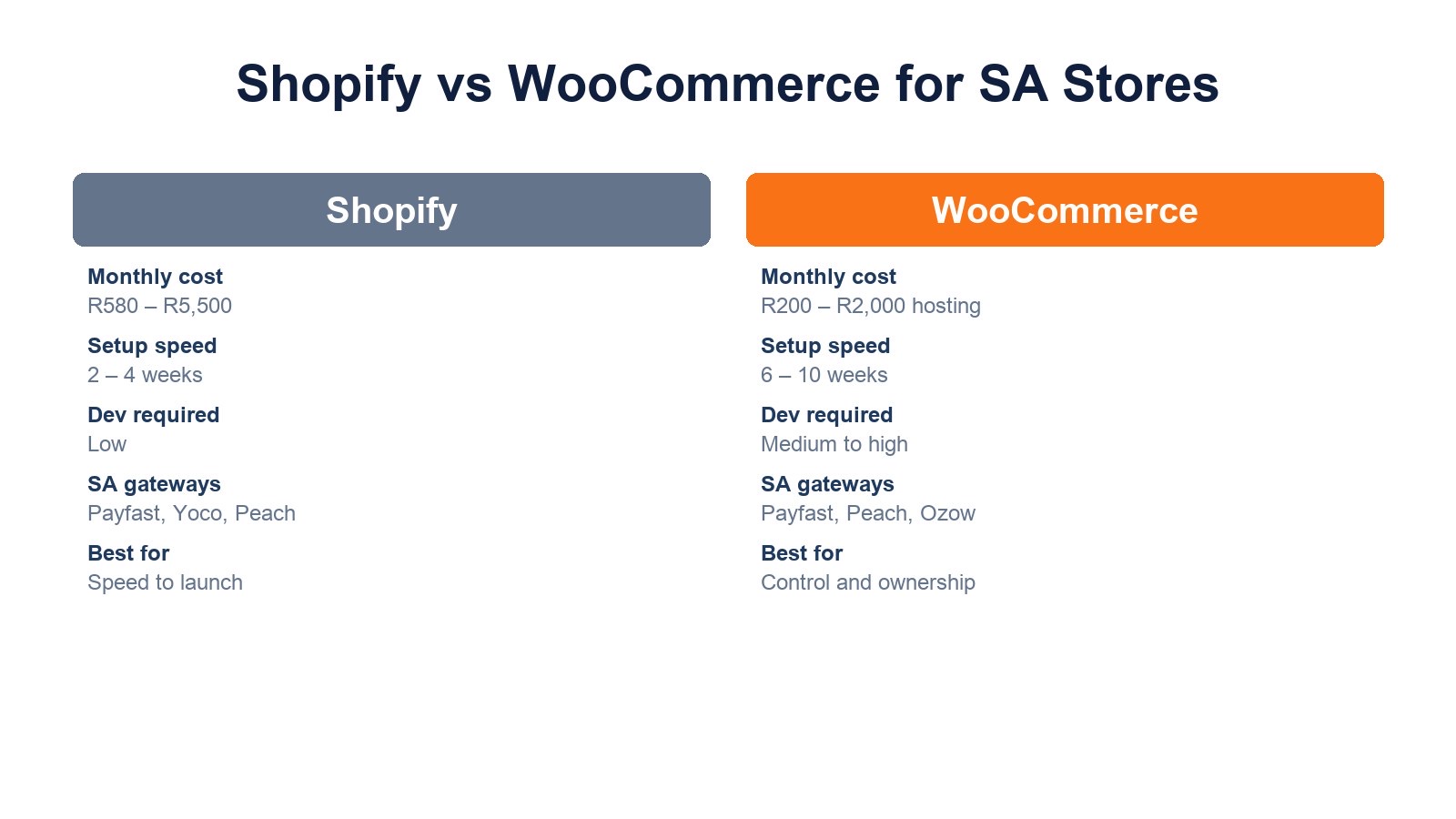 Shopify vs WooCommerce for SA Stores

Shopify

Monthly cost
R580 – R5,500

Setup speed
2 – 4 weeks

Dev required
Low

SA gateways
Payfast, Yoco, Peach

Best for
Speed to launch

WooCommerce

Monthly cost
R200 – R2,000 hosting

Setup speed
6 – 10 weeks

Dev required
Medium to high

SA gateways
Payfast, Peach, Ozow

Best for
Control and ownership